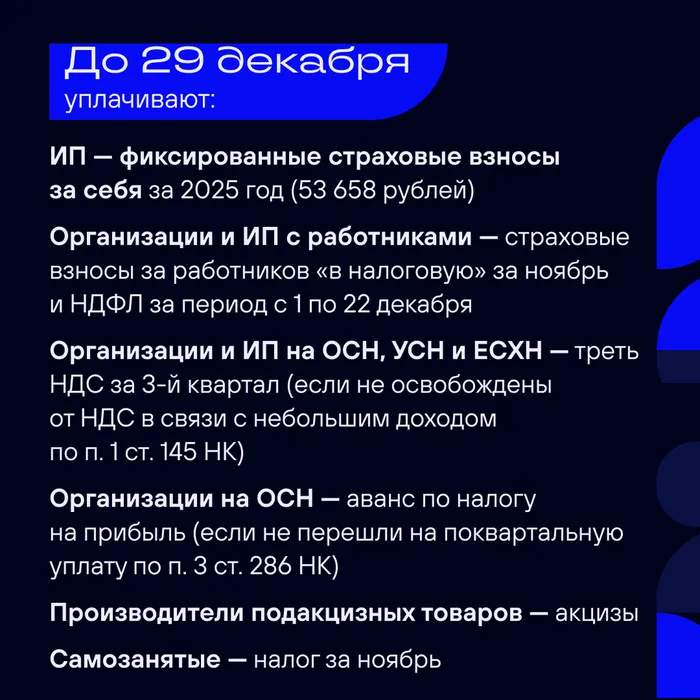 До 29 декабря
уплачивают:

ИП — фиксированные страховые взносы за себя за 2025 год (53 658 рублей)

Организации и ИП с работниками — страховые взносы за работников «в налоговую» за ноябрь и НДФЛ за период с 1 по 22 декабря

Организации и ИП на ОСН, УСН и ЕСХН — треть НДС за 3-й квартал (если не освобождены от НДС в связи с небольшим доходом по п. 1 ст. 145 НК)

Организации на ОСН — аванс по налогу на прибыль (если не перешли на поквартальную уплату по п. 3 ст. 286 НК)

Производители подакцизных товаров — акцизы

Самозанятые — налог за ноябрь